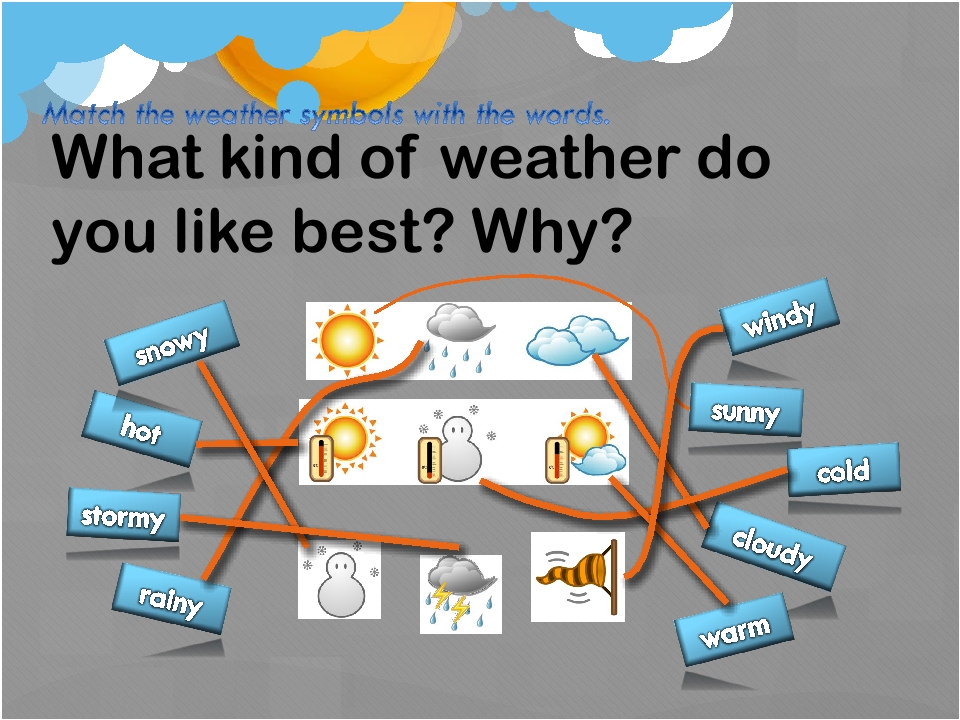 Match the weather symbols with the words.

What kind of weather do you like best? Why?

snowy

hot

stormy

rainy

windy

sunny

cold

cloudy

warm